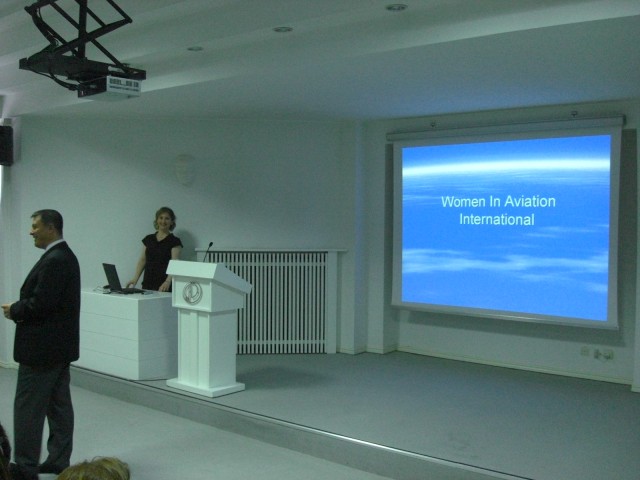 Women In Aviation International